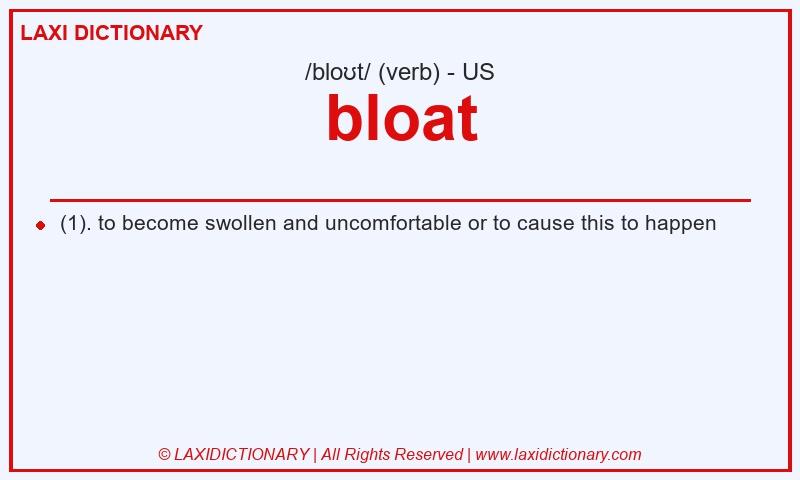 LAXI DICTIONARY

/bloʊt/ (verb) - US

bloat

(1). to become swollen and uncomfortable or to cause this to happen

© LAXIDICTIONARY | All Rights Reserved | www.laxidictionary.com